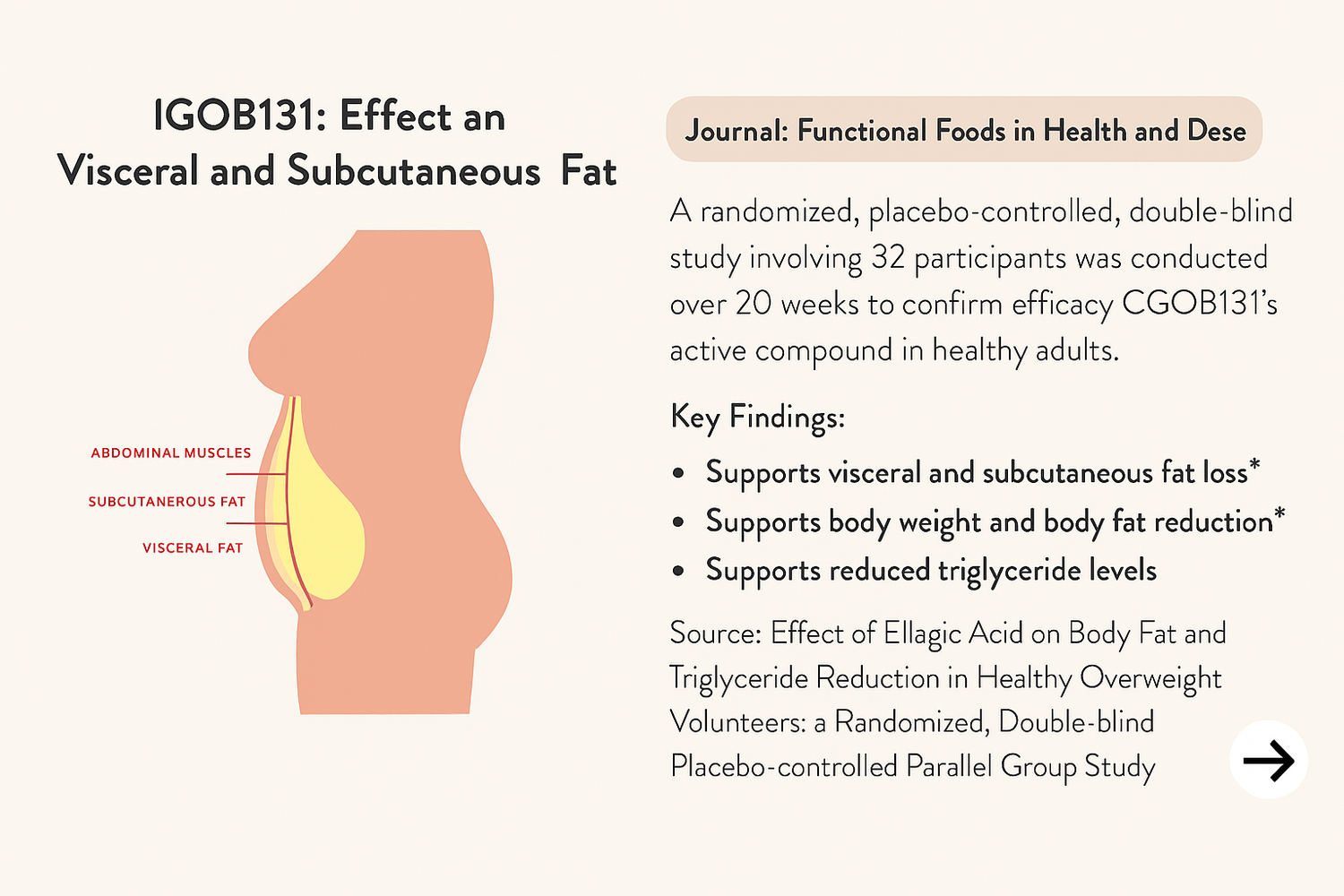 IGOB131: Effect an Visceral and Subcutaneous Fat

ABDOMINAL MUSCLES

SUBCUTANEROUS FAT

VISCERAL FAT

Journal: Functional Foods in Health and Dese

A randomized, placebo-controlled, double-blind study involving 32 participants was conducted over 20 weeks to confirm efficacy CGOB131's active compound in healthy adults.

Key Findings:

• Supports visceral and subcutaneous fat loss*
• Supports body weight and body fat reduction*
• Supports reduced triglyceride levels

Source: Effect of Ellagic Acid on Body Fat and Triglyceride Reduction in Healthy Overweight Volunteers: a Randomized, Double-blind Placebo-controlled Parallel Group Study